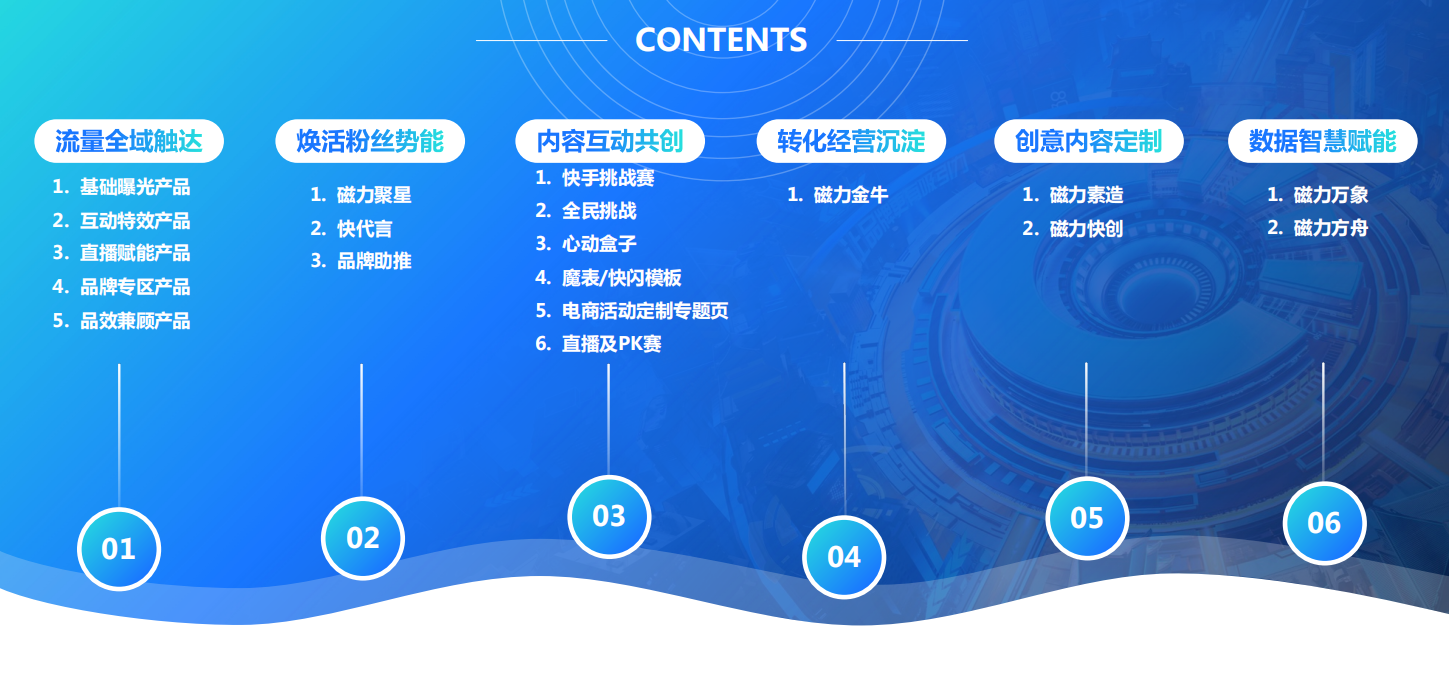 CONTENTS

流量全域触达
1. 基础曝光产品
2. 互动特效产品
3. 直播赋能产品
4. 品牌专区产品
5. 品效兼顾产品
01

焕活粉丝势能
1. 磁力聚星
2. 快代言
3. 品牌助推
02

内容互动共创
1. 快手挑战赛
2. 全民挑战
3. 心动盒子
4. 魔表/快闪模板
5. 电商活动定制专题页
6. 直播及PK赛
03

转化经营沉淀
1. 磁力金牛
04

创意内容定制
1. 磁力素造
2. 磁力快创
05

数据智慧赋能
1. 磁力万象
2. 磁力方舟
06